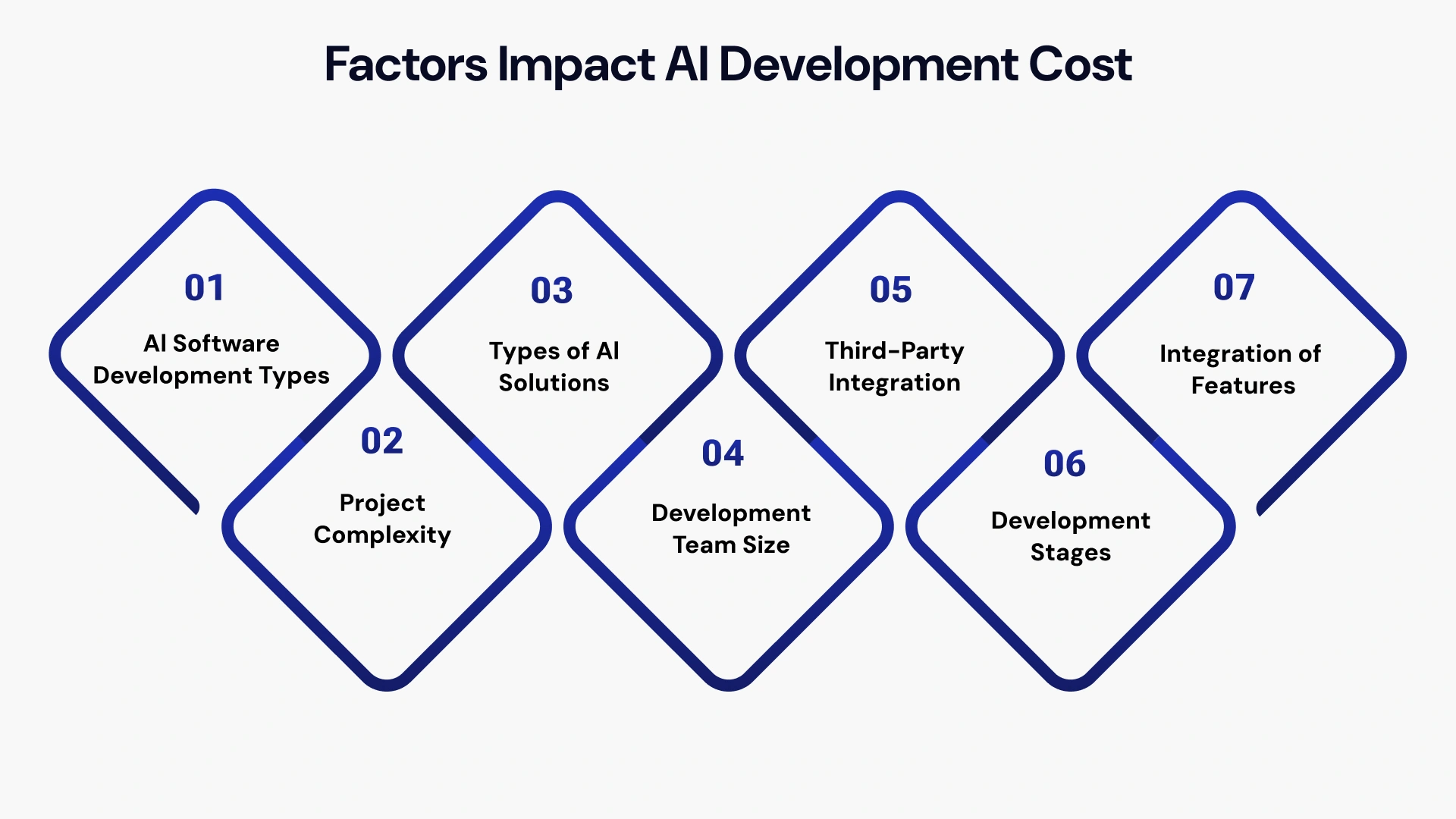 Factors Impact AI Development Cost

01
AI Software Development Types

02
Project Complexity

03
Types of AI Solutions

04
Development Team Size

05
Third-Party Integration

06
Development Stages

07
Integration of Features